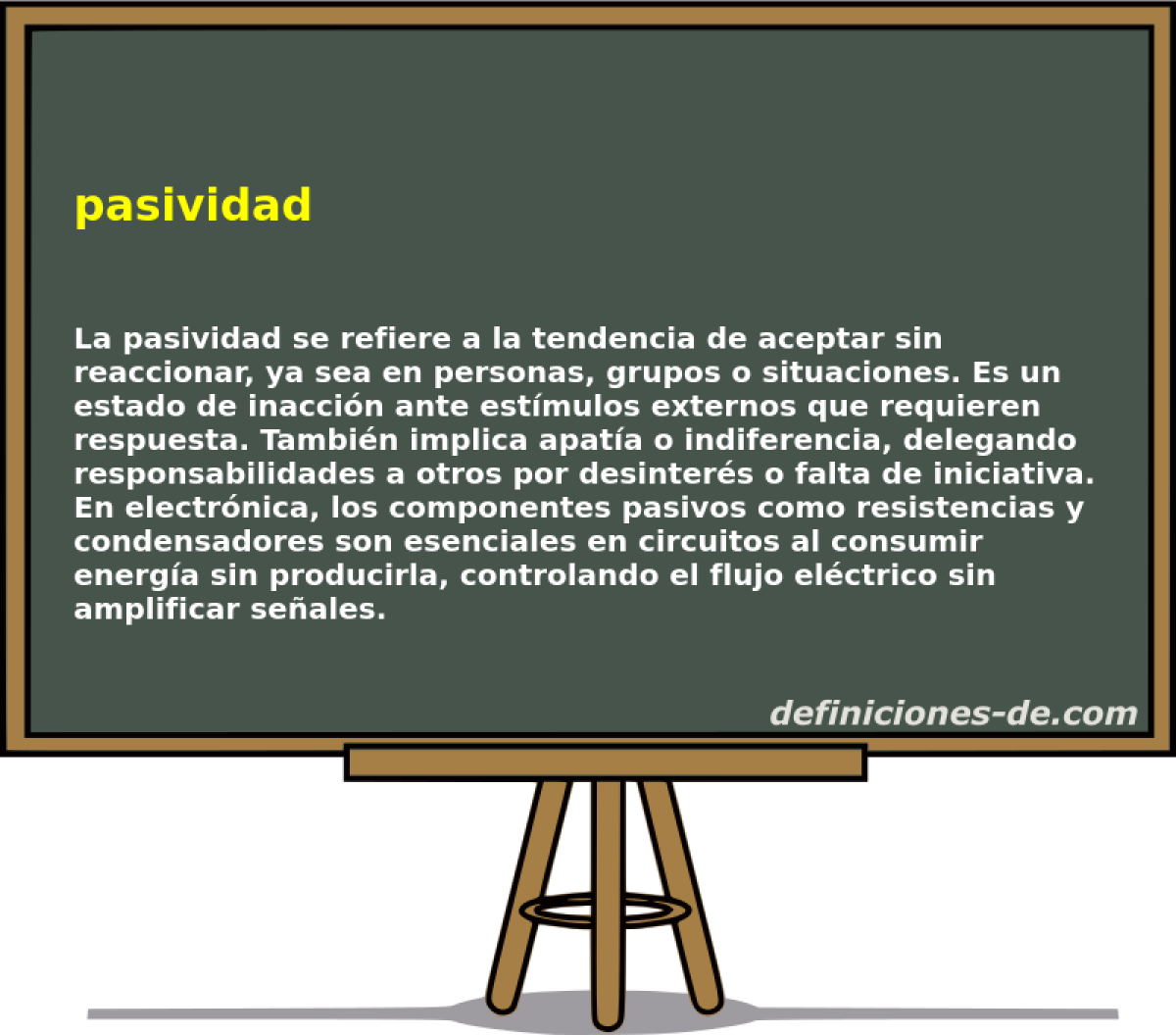 pasividad

La pasividad se refiere a la tendencia de aceptar sin reaccionar, ya sea en personas, grupos o situaciones. Es un estado de inacción ante estímulos externos que requieren respuesta. También implica apatía o indiferencia, delegando responsabilidades a otros por desinterés o falta de iniciativa. En electrónica, los componentes pasivos como resistencias y condensadores son esenciales en circuitos al consumir energía sin producirla, controlando el flujo eléctrico sin amplificar señales.

definiciones-de.com